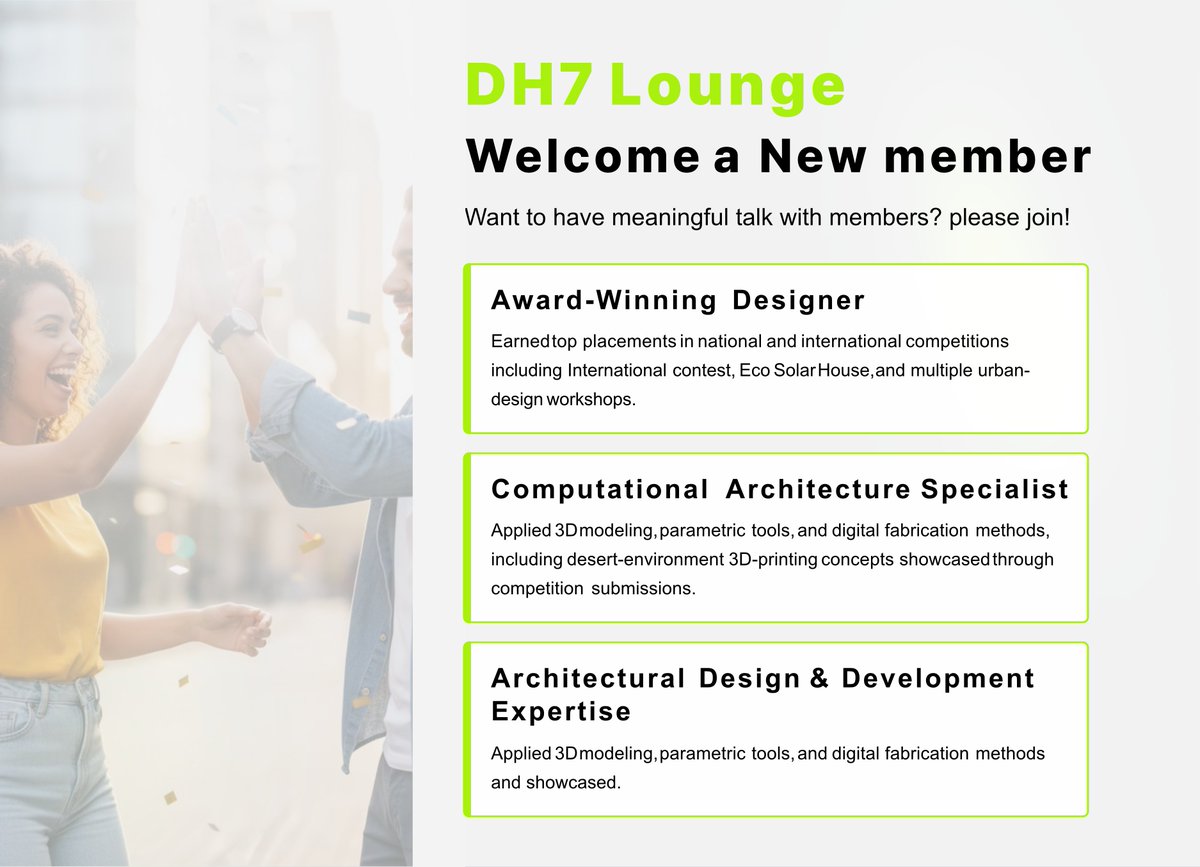 DH7 Lounge
Welcome a New member

Want to have meaningful talk with members? please join!

Award-Winning Designer

Earned top placements in national and international competitions including International contest, Eco Solar House, and multiple urban-design workshops.

Computational Architecture Specialist

Applied 3D modeling, parametric tools, and digital fabrication methods, including desert-environment 3D-printing concepts showcased through competition submissions.

Architectural Design & Development Expertise

Applied 3D modeling, parametric tools, and digital fabrication methods and showcased.